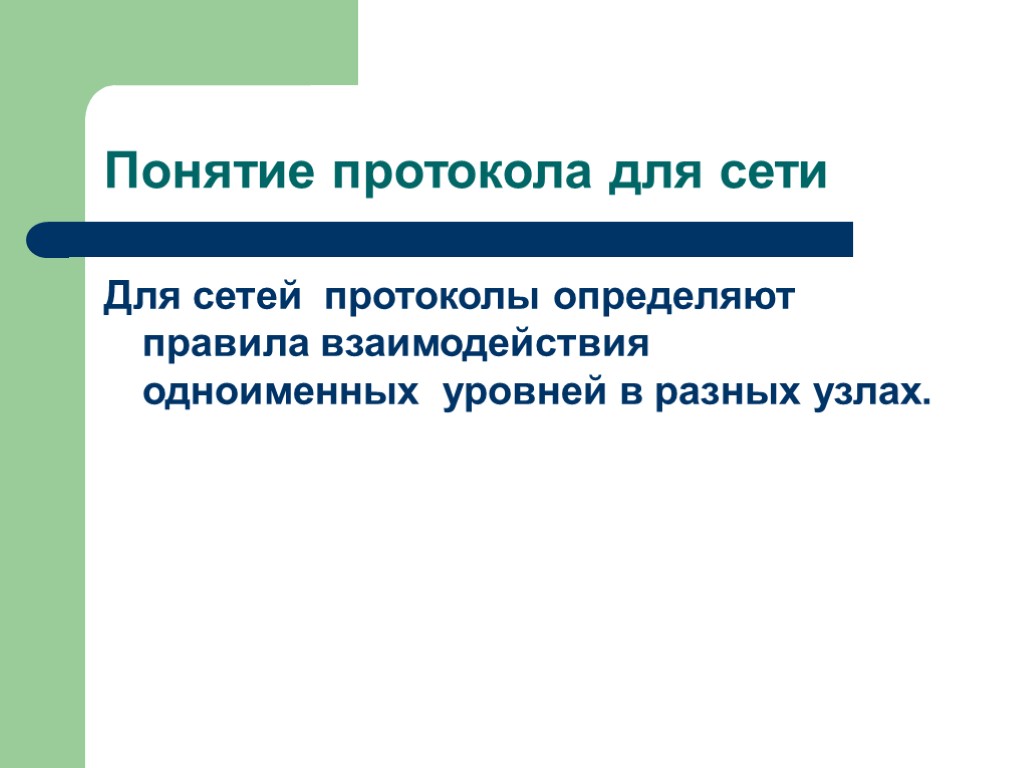 Понятие протокола для сети

Для сетей протоколы определяют правила взаимодействия одноименных уровней в разных узлах.